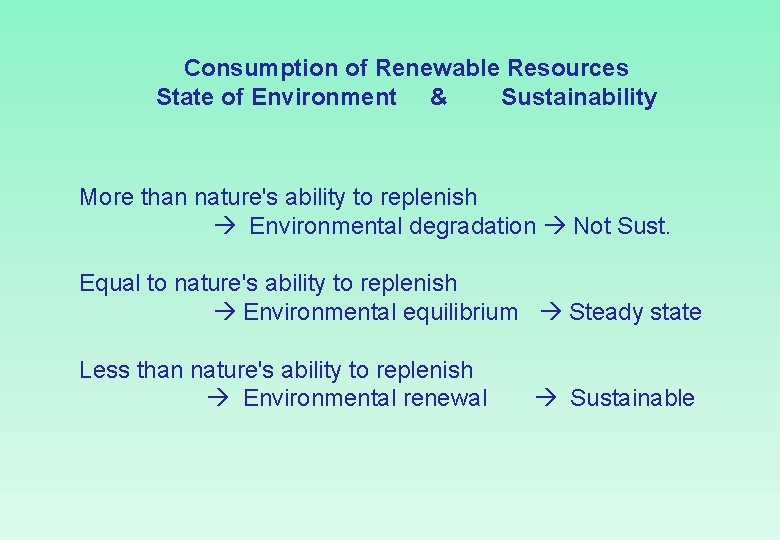 Consumption of Renewable Resources
State of Environment & Sustainability

More than nature's ability to replenish
→ Environmental degradation → Not Sust.

Equal to nature's ability to replenish
→ Environmental equilibrium → Steady state

Less than nature's ability to replenish
→ Environmental renewal → Sustainable